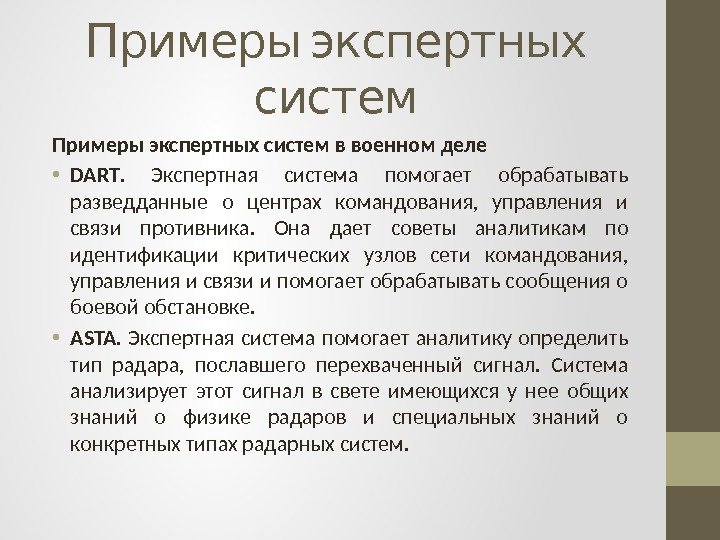 Примеры экспертных систем

Примеры экспертных систем в военном деле

• DART. Экспертная система помогает обрабатывать разведданные о центрах командования, управления и связи противника. Она дает советы аналитикам по идентификации критических узлов сети командования, управления и связи и помогает обрабатывать сообщения о боевой обстановке.

• ASTA. Экспертная система помогает аналитику определить тип радара, пославшего перехваченный сигнал. Система анализирует этот сигнал в свете имеющихся у нее общих знаний о физике радаров и специальных знаний о конкретных типах радарных систем.